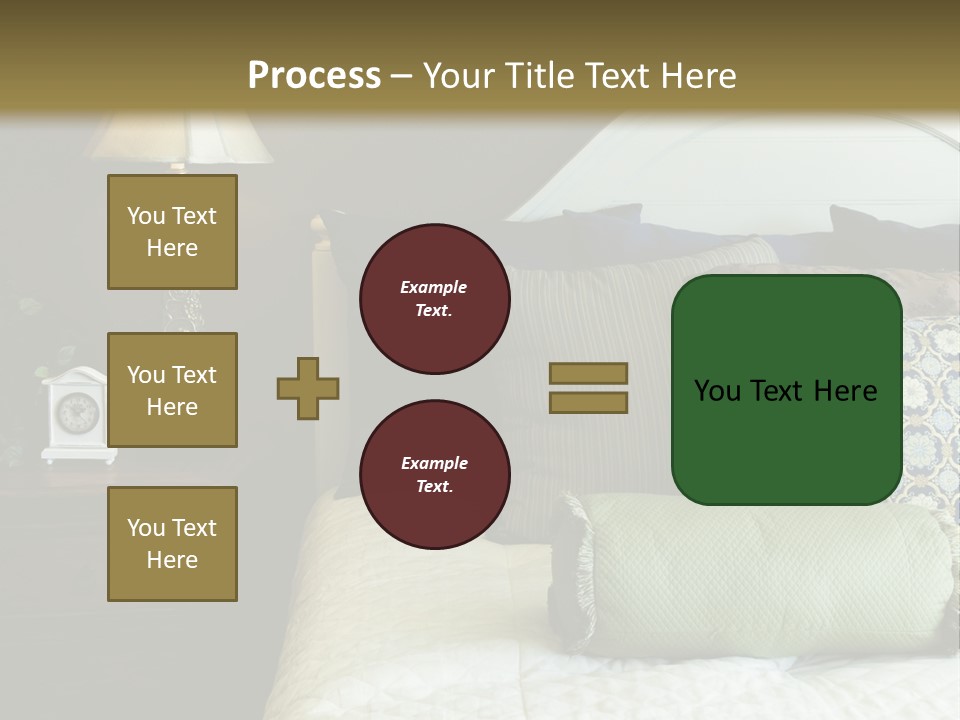 Process – Your Title Text Here

You Text Here

You Text Here

You Text Here

Example Text.

Example Text.

You Text Here